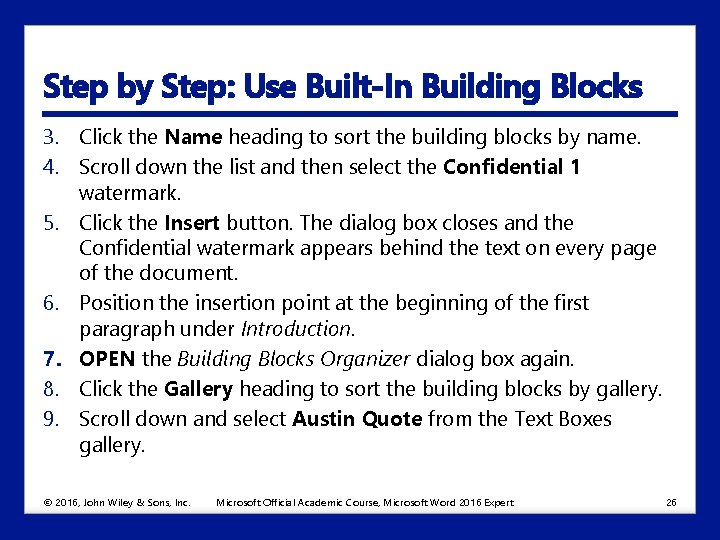 Step by Step: Use Built-In Building Blocks

3. Click the Name heading to sort the building blocks by name.
4. Scroll down the list and then select the Confidential 1 watermark.
5. Click the Insert button. The dialog box closes and the Confidential watermark appears behind the text on every page of the document.
6. Position the insertion point at the beginning of the first paragraph under Introduction.
7. OPEN the Building Blocks Organizer dialog box again.
8. Click the Gallery heading to sort the building blocks by gallery.
9. Scroll down and select Austin Quote from the Text Boxes gallery.

© 2016, John Wiley & Sons, Inc. Microsoft Official Academic Course, Microsoft Word 2016 Expert 26